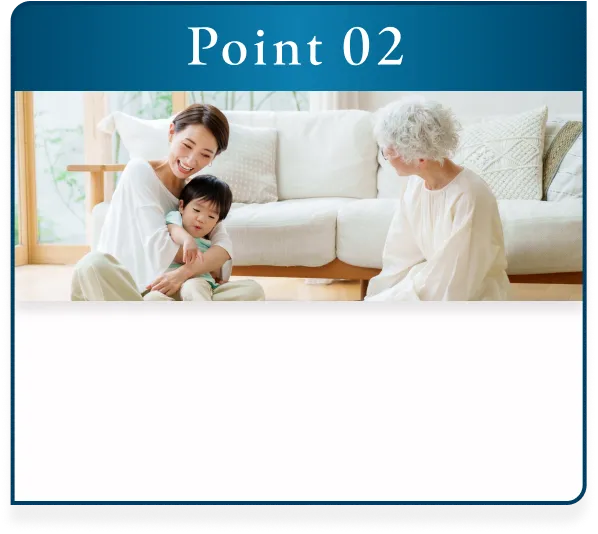 Point 02